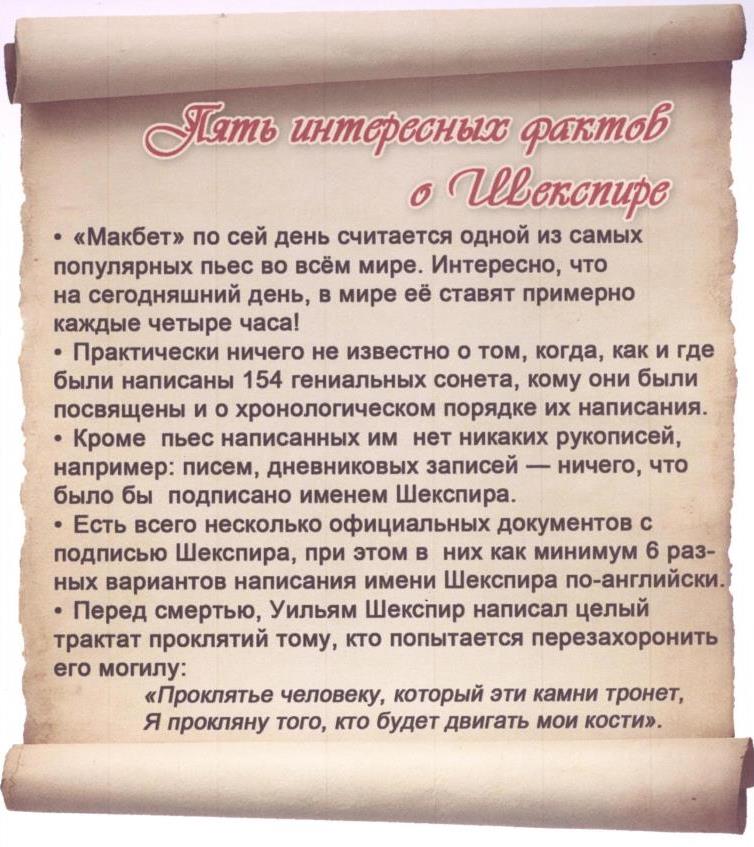 Пять интересных фактов о Шекспире

• «Макбет» по сей день считается одной из самых популярных пьес во всём мире. Интересно, что на сегодняшний день, в мире её ставят примерно каждые четыре часа!
• Практически ничего не известно о том, когда, как и где были написаны 154 гениальных сонета, кому они были посвящены и о хронологическом порядке их написания.
• Кроме пьес написанных им нет никаких рукописей, например: писем, дневниковых записей — ничего, что было бы подписано именем Шекспира.
• Есть всего несколько официальных документов с подписью Шекспира, при этом в них как минимум 6 разных вариантов написания имени Шекспира по-английски.
• Перед смертью, Уильям Шекспир написал целый трактат проклятий тому, кто попытается перезахоронить его могилу:
«Проклятье человеку, который эти камни тронет,
Я прокляну того, кто будет двигать мои кости».